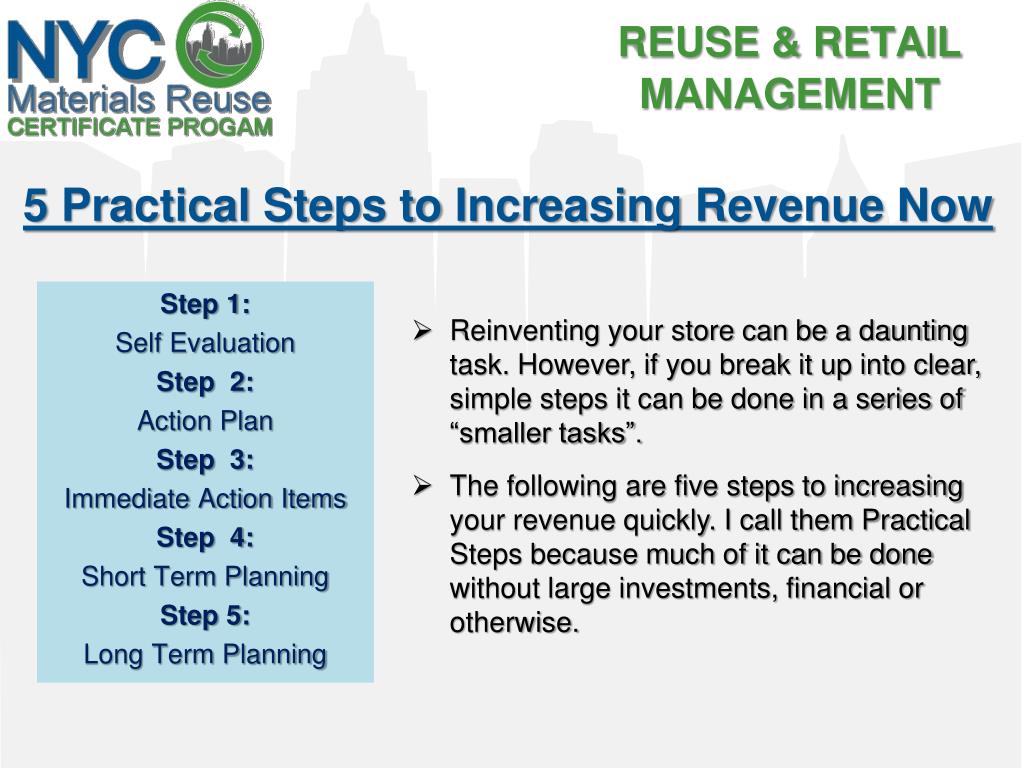 NYC Materials Reuse CERTIFICATE PROGAM

REUSE & RETAIL MANAGEMENT

5 Practical Steps to Increasing Revenue Now

Step 1:
Self Evaluation
Step 2:
Action Plan
Step 3:
Immediate Action Items
Step 4:
Short Term Planning
Step 5:
Long Term Planning

➢ Reinventing your store can be a daunting task. However, if you break it up into clear, simple steps it can be done in a series of “smaller tasks”.

➢ The following are five steps to increasing your revenue quickly. I call them Practical Steps because much of it can be done without large investments, financial or otherwise.